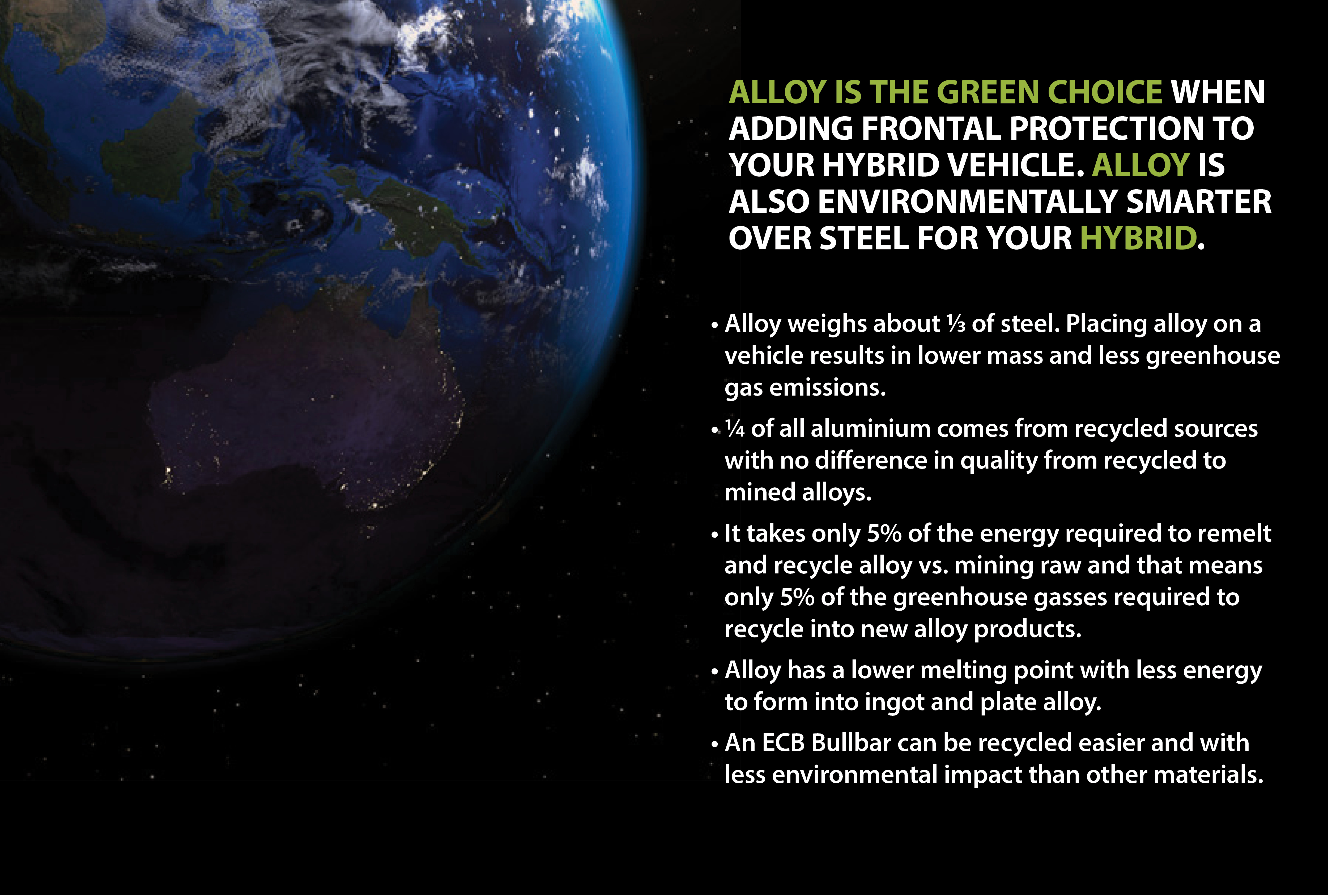 ALLOY IS THE GREEN CHOICE WHEN ADDING FRONTAL PROTECTION TO YOUR HYBRID VEHICLE. ALLOY IS ALSO ENVIRONMENTALLY SMARTER OVER STEEL FOR YOUR HYBRID.

• Alloy weighs about ⅓ of steel. Placing alloy on a vehicle results in lower mass and less greenhouse gas emissions.

• ¼ of all aluminium comes from recycled sources with no difference in quality from recycled to mined alloys.

• It takes only 5% of the energy required to remelt and recycle alloy vs. mining raw and that means only 5% of the greenhouse gasses required to recycle into new alloy products.

• Alloy has a lower melting point with less energy to form into ingot and plate alloy.

• An ECB Bullbar can be recycled easier and with less environmental impact than other materials.